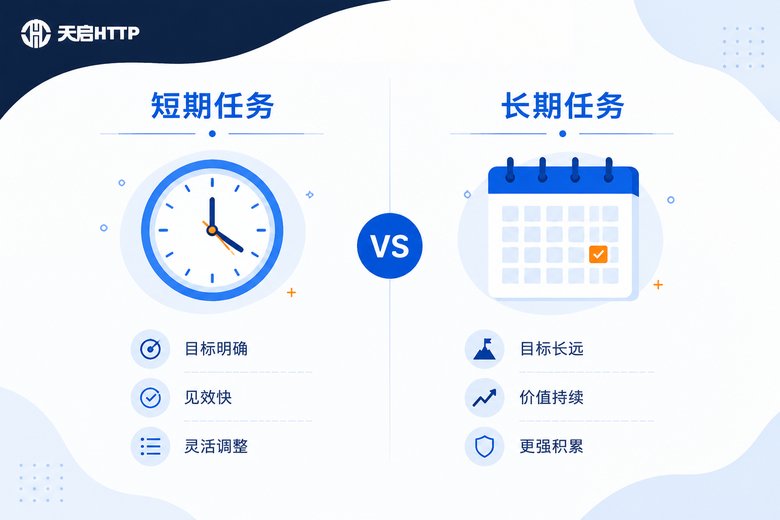 天启HTTP

短期任务

目标明确
见效快
灵活调整

VS

长期任务

目标长远
价值持续
更强积累